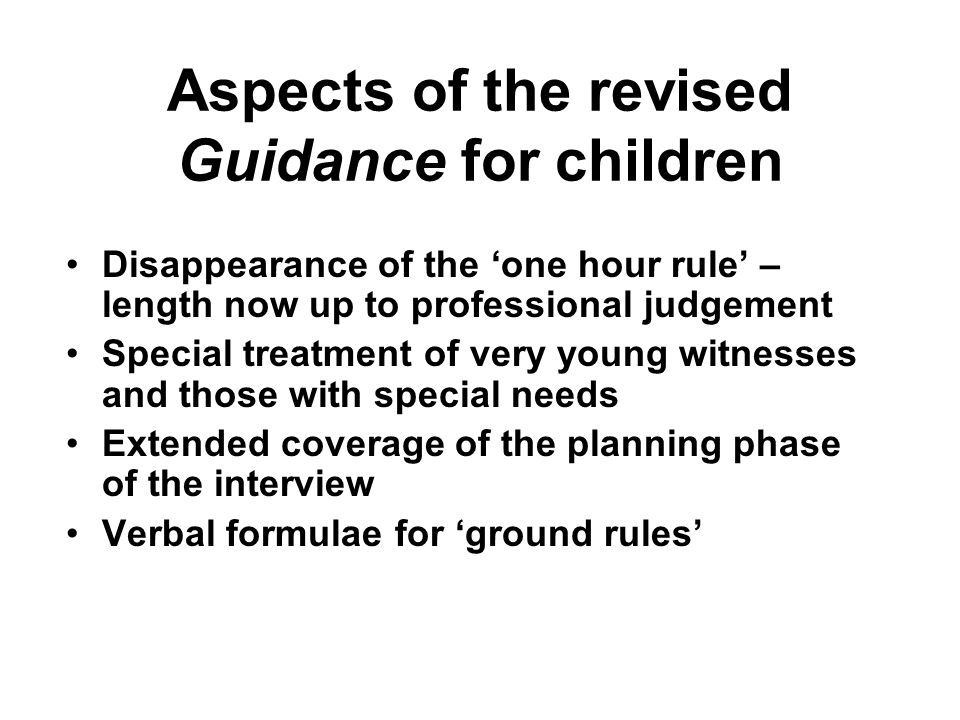 Aspects of the revised Guidance for children

• Disappearance of the ‘one hour rule’ – length now up to professional judgement
• Special treatment of very young witnesses and those with special needs
• Extended coverage of the planning phase of the interview
• Verbal formulae for ‘ground rules’